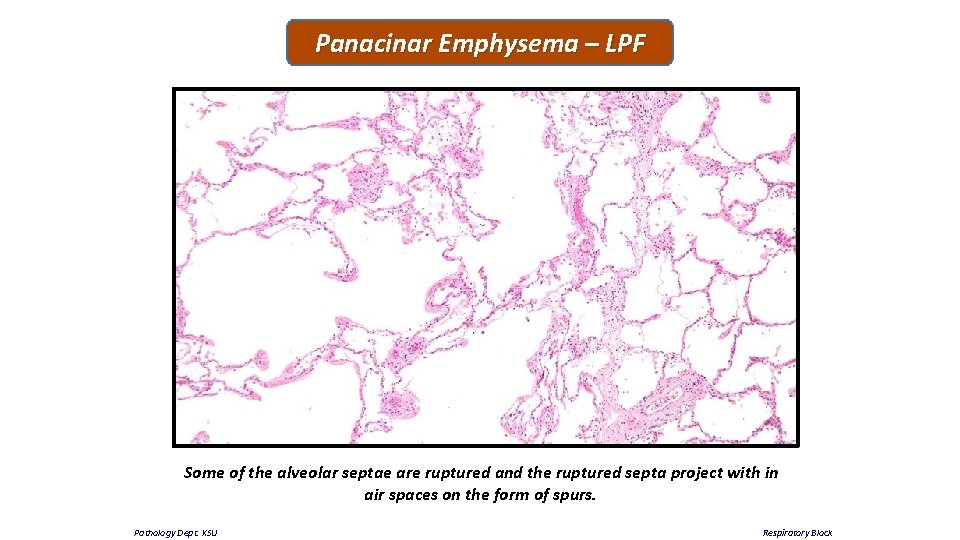 Panacinar Emphysema – LPF

Some of the alveolar septae are ruptured and the ruptured septa project with in air spaces on the form of spurs.

Pathology Dept. KSU

Respiratory Block